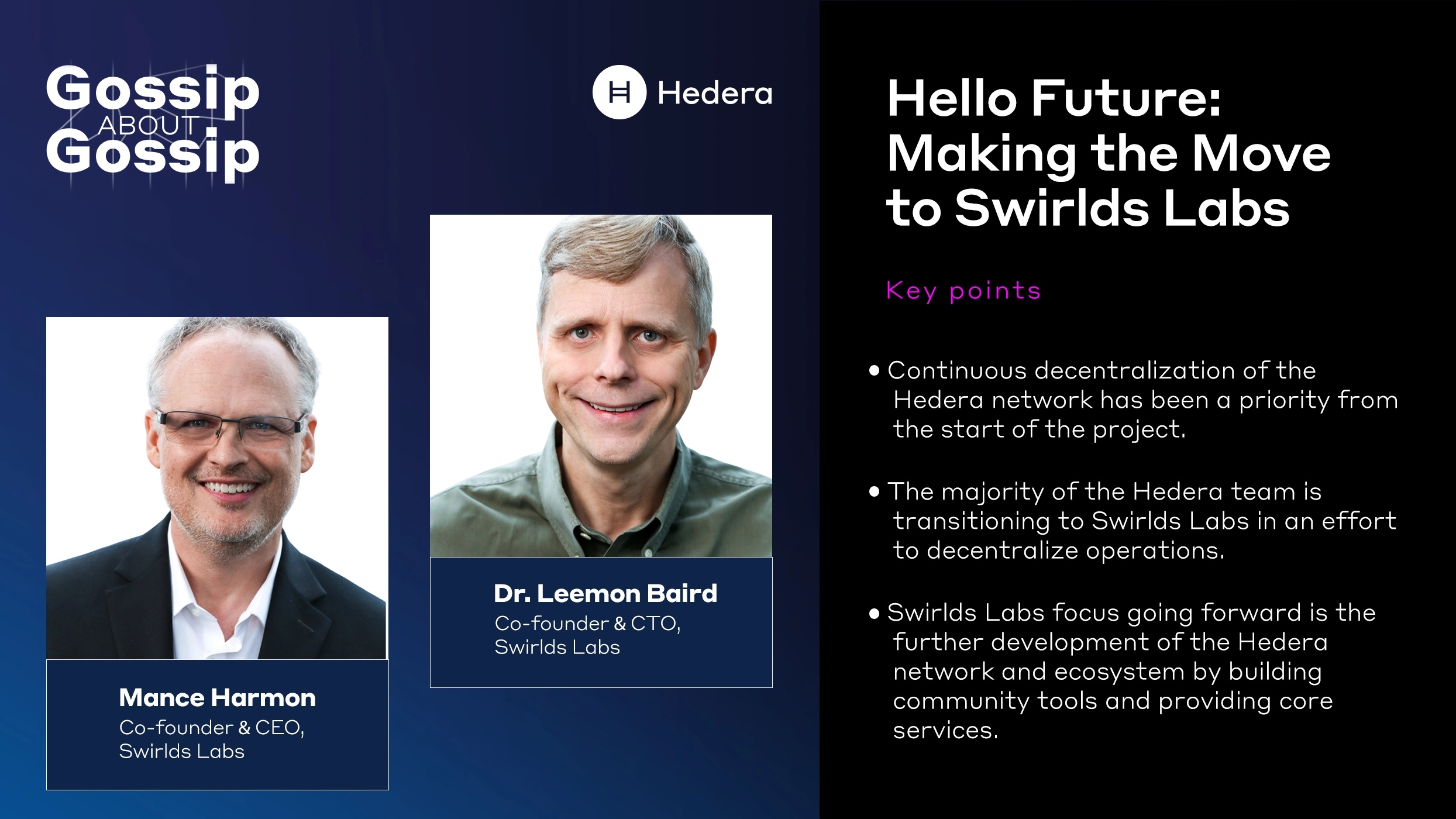 Gossip ABOUT Gossip

Hedera

Mance Harmon
Co-founder & CEO, Swirlds Labs

Dr. Leemon Baird
Co-founder & CTO, Swirlds Labs

Hello Future: Making the Move to Swirlds Labs

Key points

• Continuous decentralization of the Hedera network has been a priority from the start of the project.

• The majority of the Hedera team is transitioning to Swirlds Labs in an effort to decentralize operations.

• Swirlds Labs focus going forward is the further development of the Hedera network and ecosystem by building community tools and providing core services.